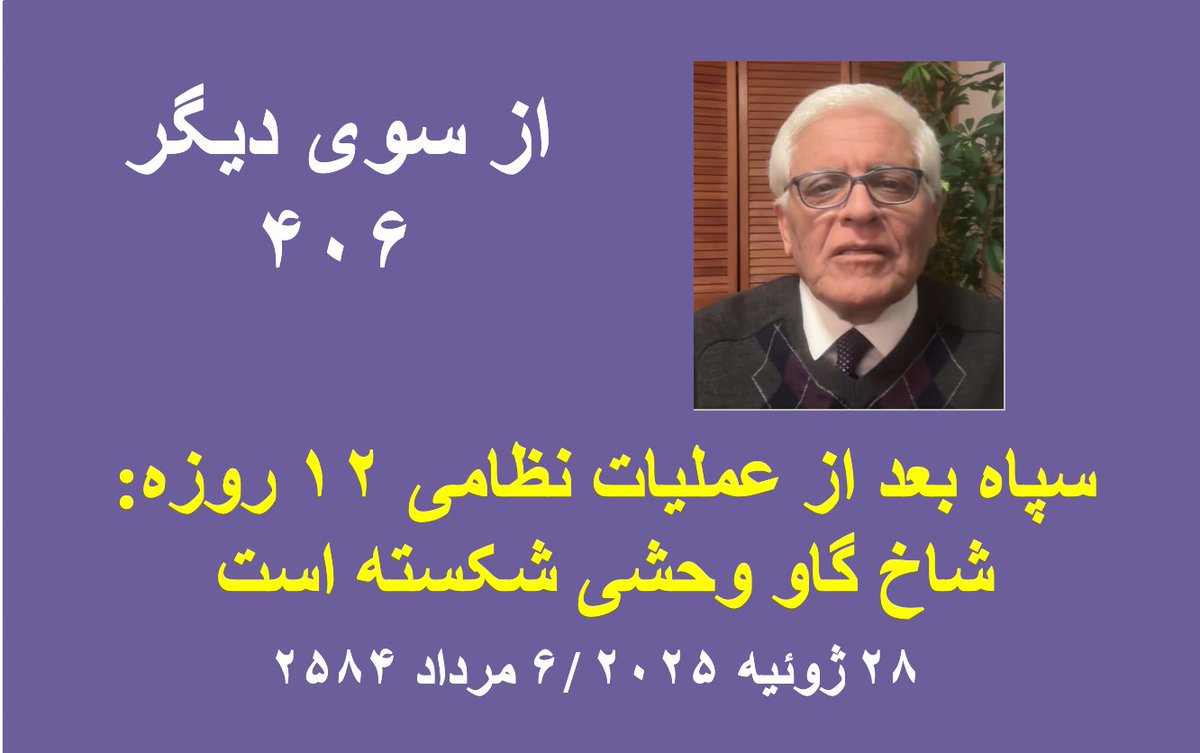 از سوی دیگر
۴۰۶

سپاه بعد از عملیات نظامی ۱۲ روزه:
شاخ گاو وحشی شکسته است

۲۸ ژوئیه ۲۰۲۵ / ۶ مرداد ۲۵۸۴